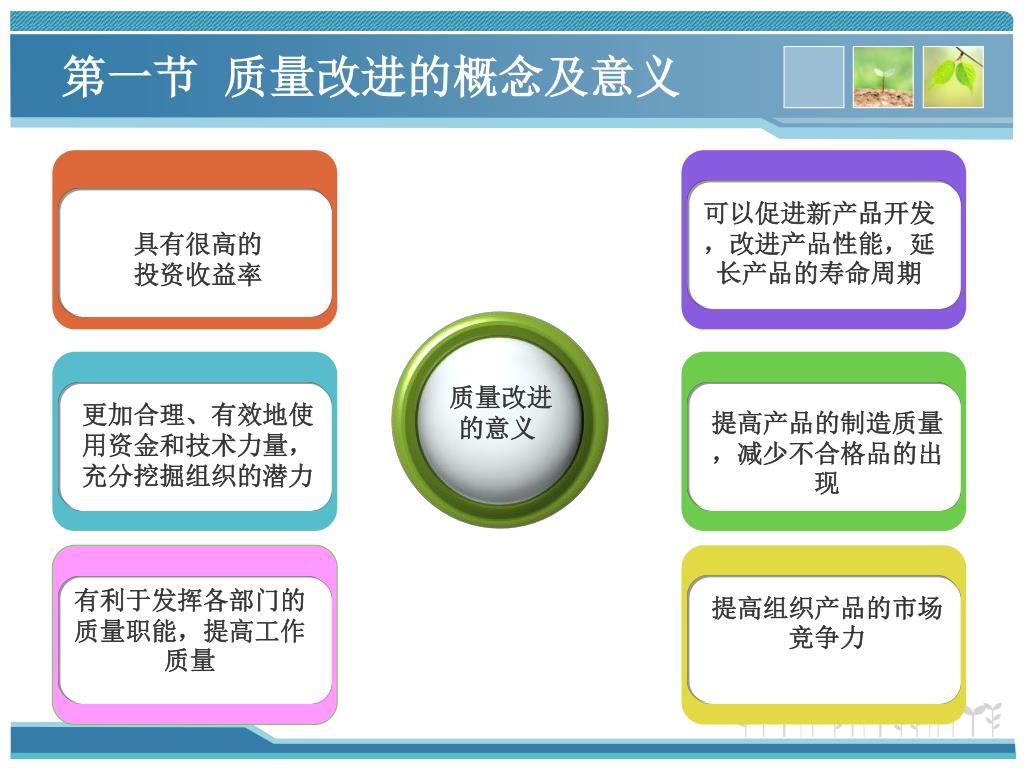 第一节 质量改进的概念及意义

具有很高的投资收益率

更加合理、有效地使用资金和技术力量，充分挖掘组织的潜力

有利于发挥各部门的质量职能，提高工作质量

质量改进的意义

可以促进新产品开发，改进产品性能，延长产品的寿命周期

提高产品的制造质量，减少不合格品的出现

提高组织产品的市场竞争力